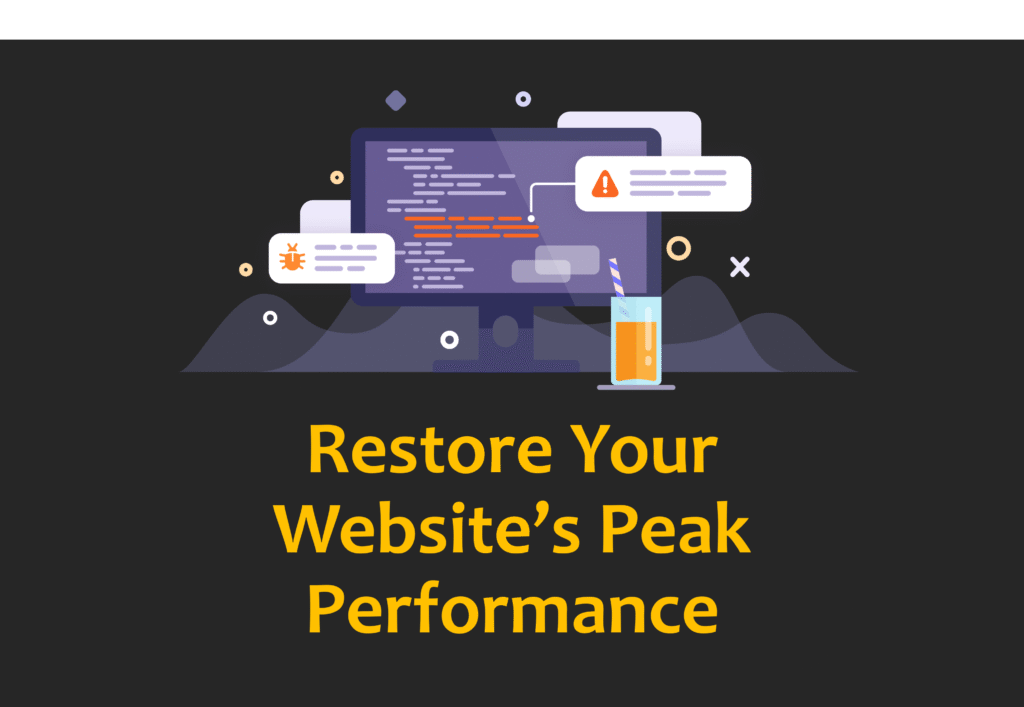 Restore Your Website’s Peak Performance